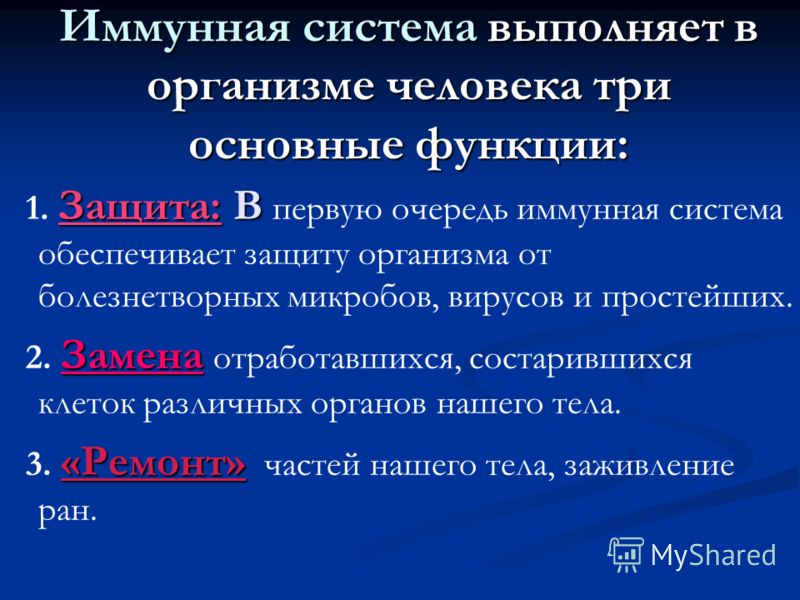 Иммунная система выполняет в организме человека три основные функции:

1. Защита: В первую очередь иммунная система обеспечивает защиту организма от болезнетворных микробов, вирусов и простейших.

2. Замена отработавшихся, состарившихся клеток различных органов нашего тела.

3. «Ремонт» частей нашего тела, заживление ран.

MyShared